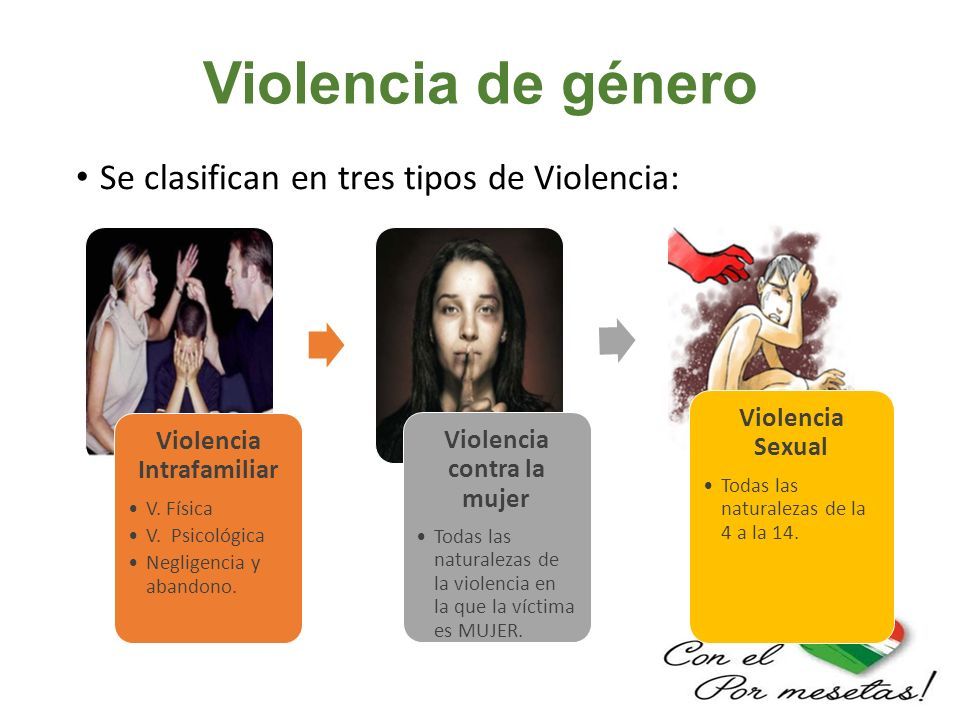 Violencia de género

• Se clasifican en tres tipos de Violencia:

Violencia Intrafamiliar
• V. Física
• V. Psicológica
• Negligencia y abandono.

Violencia contra la mujer
• Todas las naturalezas de la violencia en la que la víctima es MUJER.

Violencia Sexual
• Todas las naturalezas de la 4 a la 14.

Con el
Por mesetas!